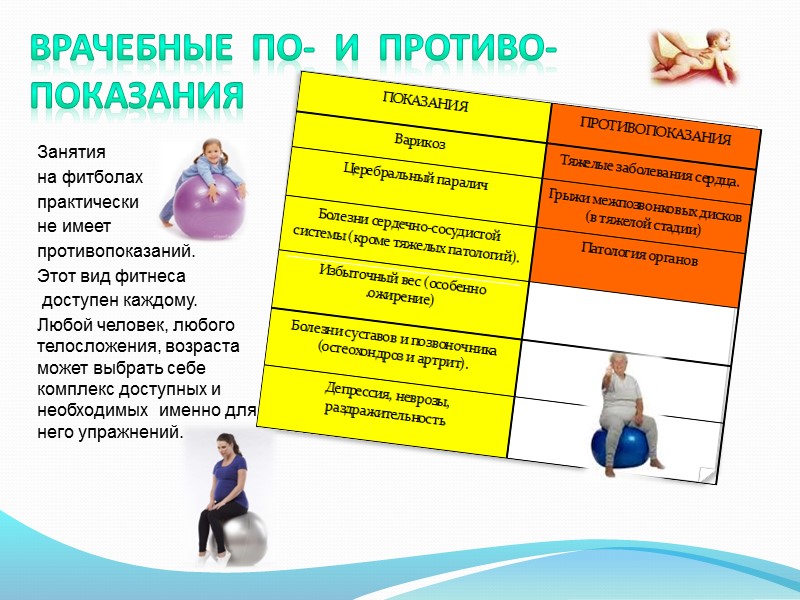 ВРАЧЕБНЫЕ ПО- И ПРОТИВО-ПОКАЗАНИЯ

Занятия на фитболах практически не имеет противопоказаний. Этот вид фитнеса доступен каждому. Любой человек, любого телосложения, возраста может выбрать себе комплекс доступных и необходимых именно для него упражнений.

| ПОКАЗАНИЯ | ПРОТИВОПОКАЗАНИЯ |
|---|---|
| Варикоз | Тяжелые заболевания сердца. |
| Церебральный паралич | Грыжи межпозвонковых дисков (в тяжелой стадии) |
| Болезни сердечно-сосудистой системы (кроме тяжелых патологий). | Патология органов |
| Избыточный вес (особенно ожирение) | |
| Болезни суставов и позвоночника (остеохондроз и артрит). | |
| Депрессия, неврозы, раздражительность | |